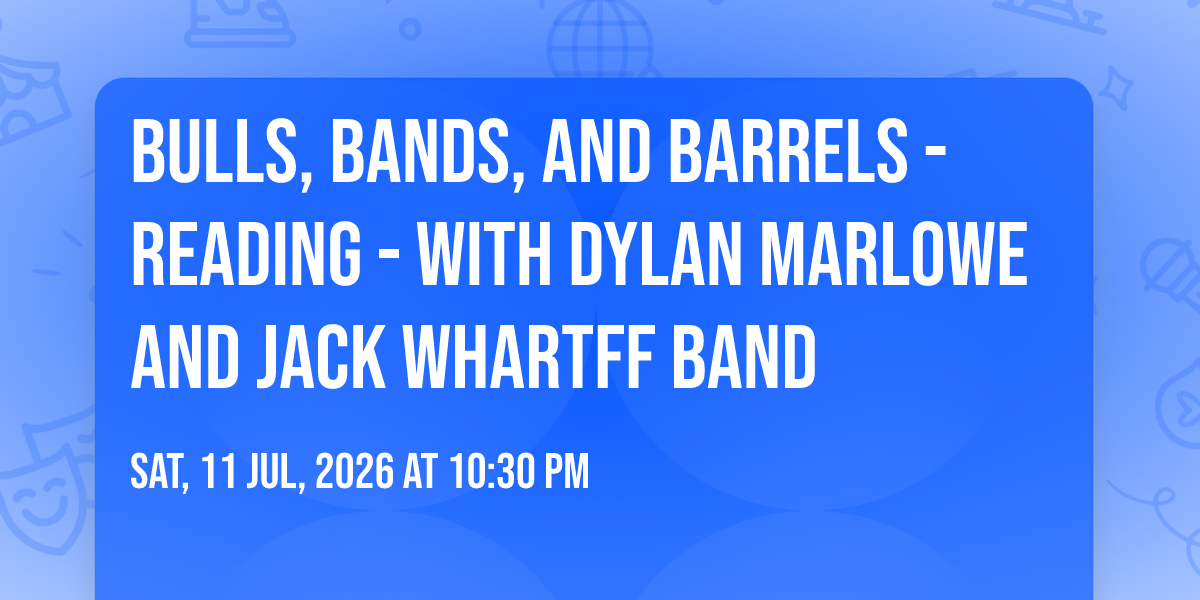 BULLS, BANDS, AND BARRELS - READING - WITH DYLAN MARLOWE AND JACK WHARTFF BAND

SAT, 11 JUL, 2026 AT 10:30 PM